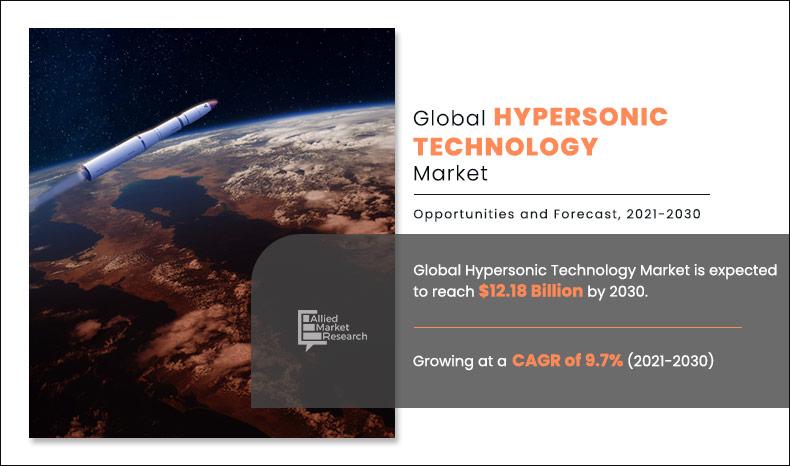 Global HYPERSONIC TECHNOLOGY Market

Opportunities and Forecast, 2021-2030

Allied Market Research

Global Hypersonic Technology Market is expected to reach $12.18 Billion by 2030.

Growing at a CAGR of 9.7% (2021-2030)